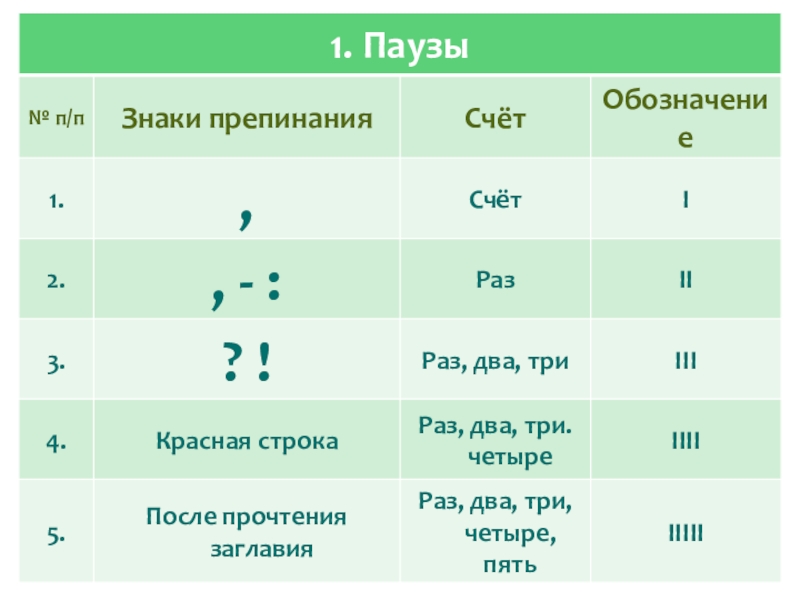 1. Паузы

| № п/п | Знаки препинания | Счёт | Обозначение |
|---|---|---|---|
| 1. | , | Счёт | I |
| 2. | , - : | Раз | II |
| 3. | ? ! | Раз, два, три | III |
| 4. | Красная строка | Раз, два, три. четыре | IIII |
| 5. | После прочтения заглавия | Раз, два, три, четыре, пять | IIIII |